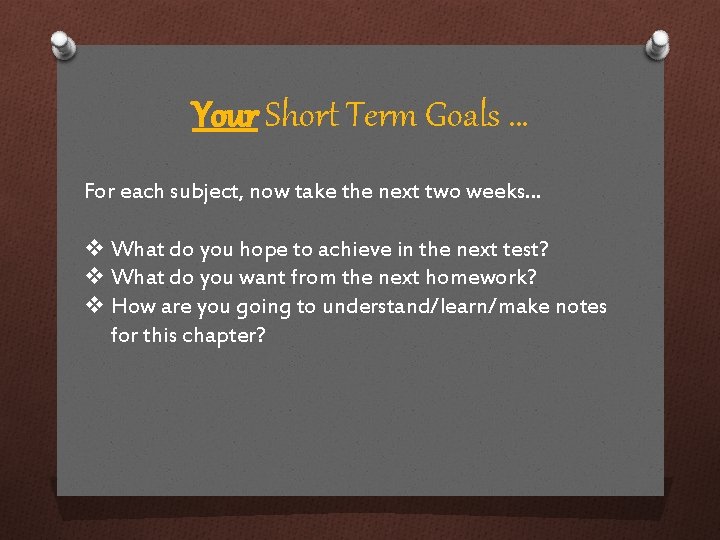 Your Short Term Goals …

For each subject, now take the next two weeks…

❖ What do you hope to achieve in the next test?
❖ What do you want from the next homework?
❖ How are you going to understand/learn/make notes for this chapter?